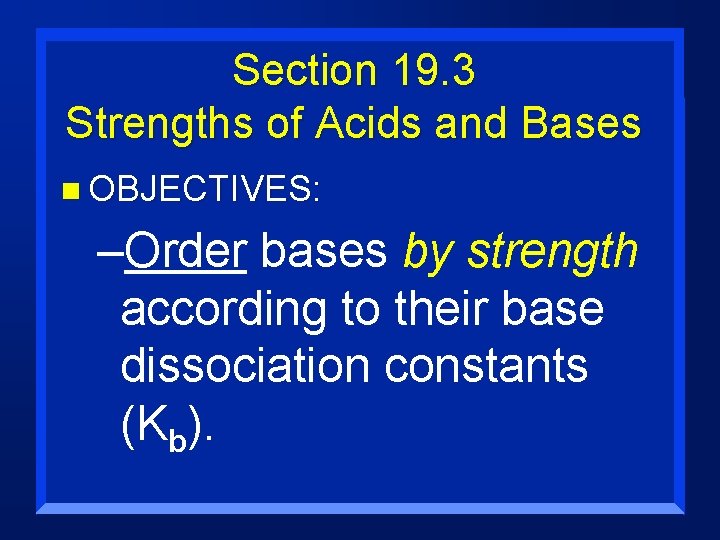 Section 19.3
Strengths of Acids and Bases

OBJECTIVES:

–Order bases by strength according to their base dissociation constants ($K_b$).